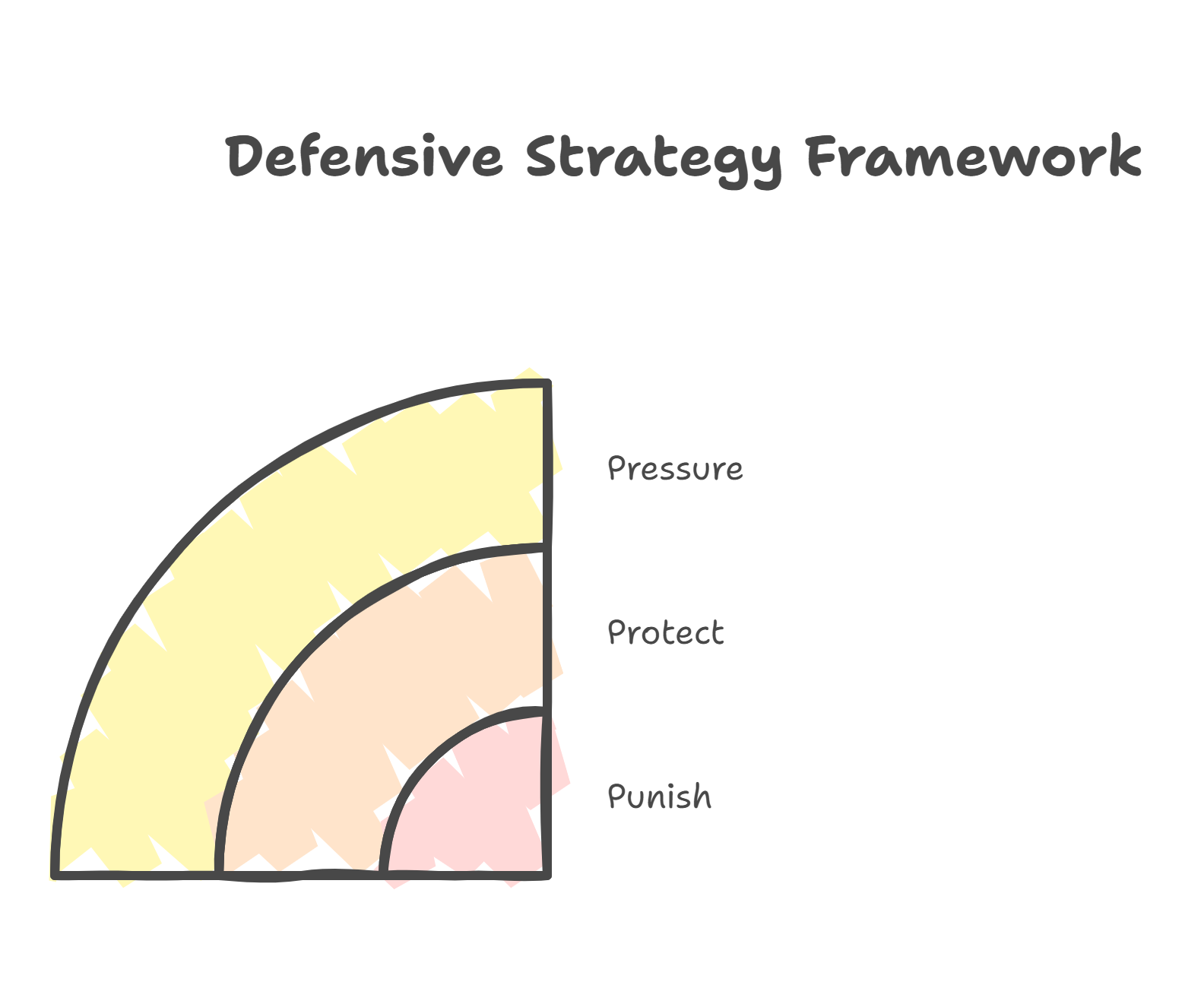 Defensive Strategy Framework

Pressure

Protect

Punish